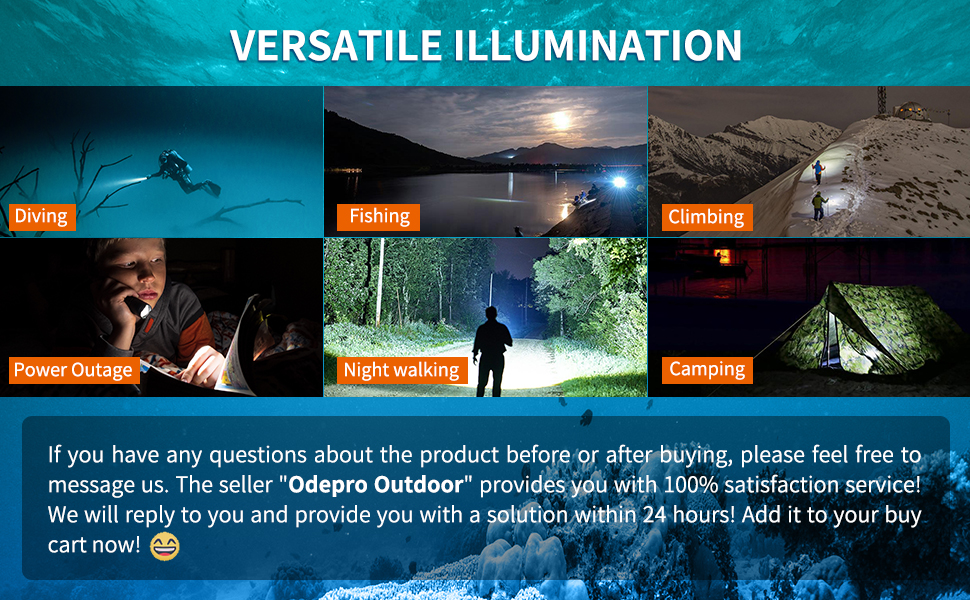 VERSATILE ILLUMINATION

Diving

Fishing

Climbing

Power Outage

Night walking

Camping

If you have any questions about the product before or after buying, please feel free to message us. The seller "Odepro Outdoor" provides you with 100% satisfaction service! We will reply to you and provide you with a solution within 24 hours! Add it to your buy cart now! 😄